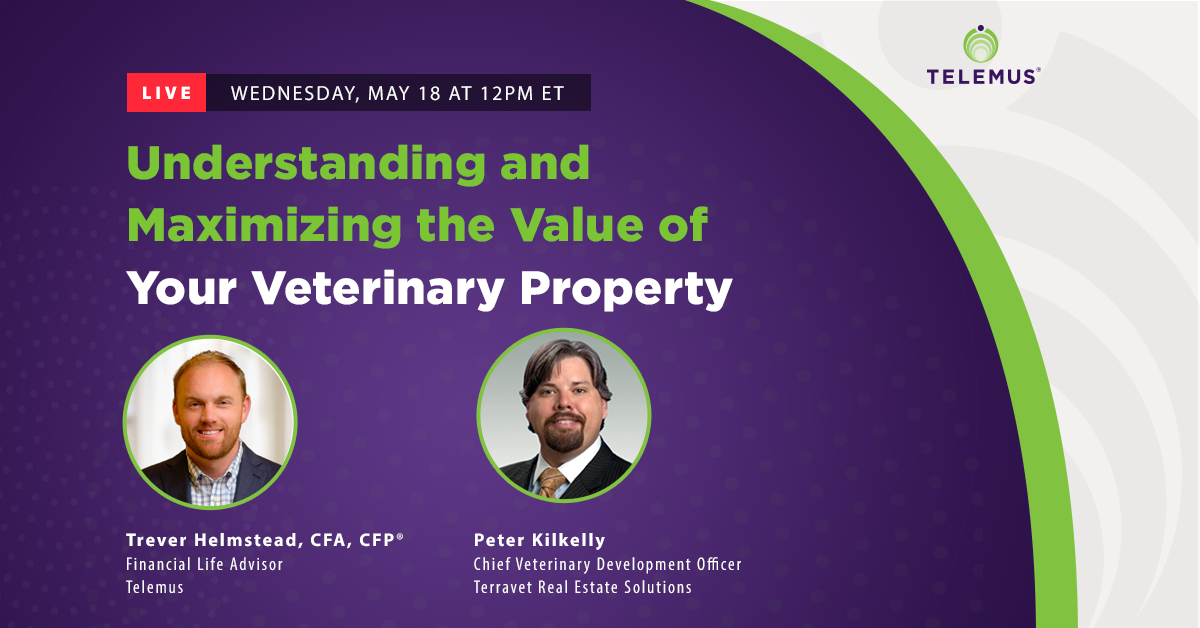 TELEMUS®

LIVE WEDNESDAY, MAY 18 AT 12PM ET

Understanding and Maximizing the Value of Your Veterinary Property

Trever Helmstead, CFA, CFP®
Financial Life Advisor
Telemus

Peter Kilkelly
Chief Veterinary Development Officer
Terravet Real Estate Solutions